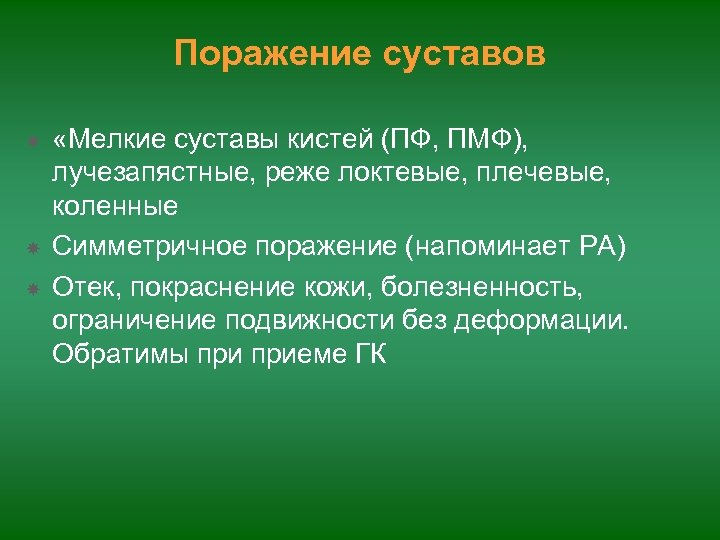 Поражение суставов

«Мелкие суставы кистей (ПФ, ПМФ), лучезапястные, реже локтевые, плечевые, коленные

Симметричное поражение (напоминает РА)

Отек, покраснение кожи, болезненность, ограничение подвижности без деформации. Обратимы при приеме ГК